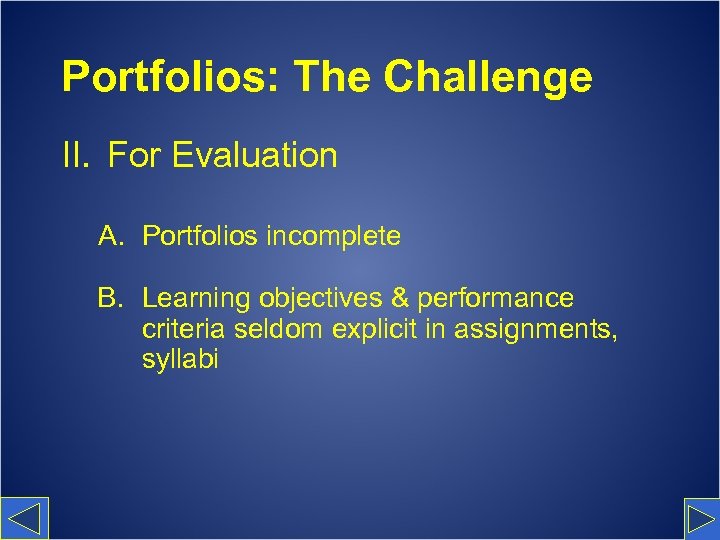 Portfolios: The Challenge

II. For Evaluation

A. Portfolios incomplete

B. Learning objectives & performance criteria seldom explicit in assignments, syllabi